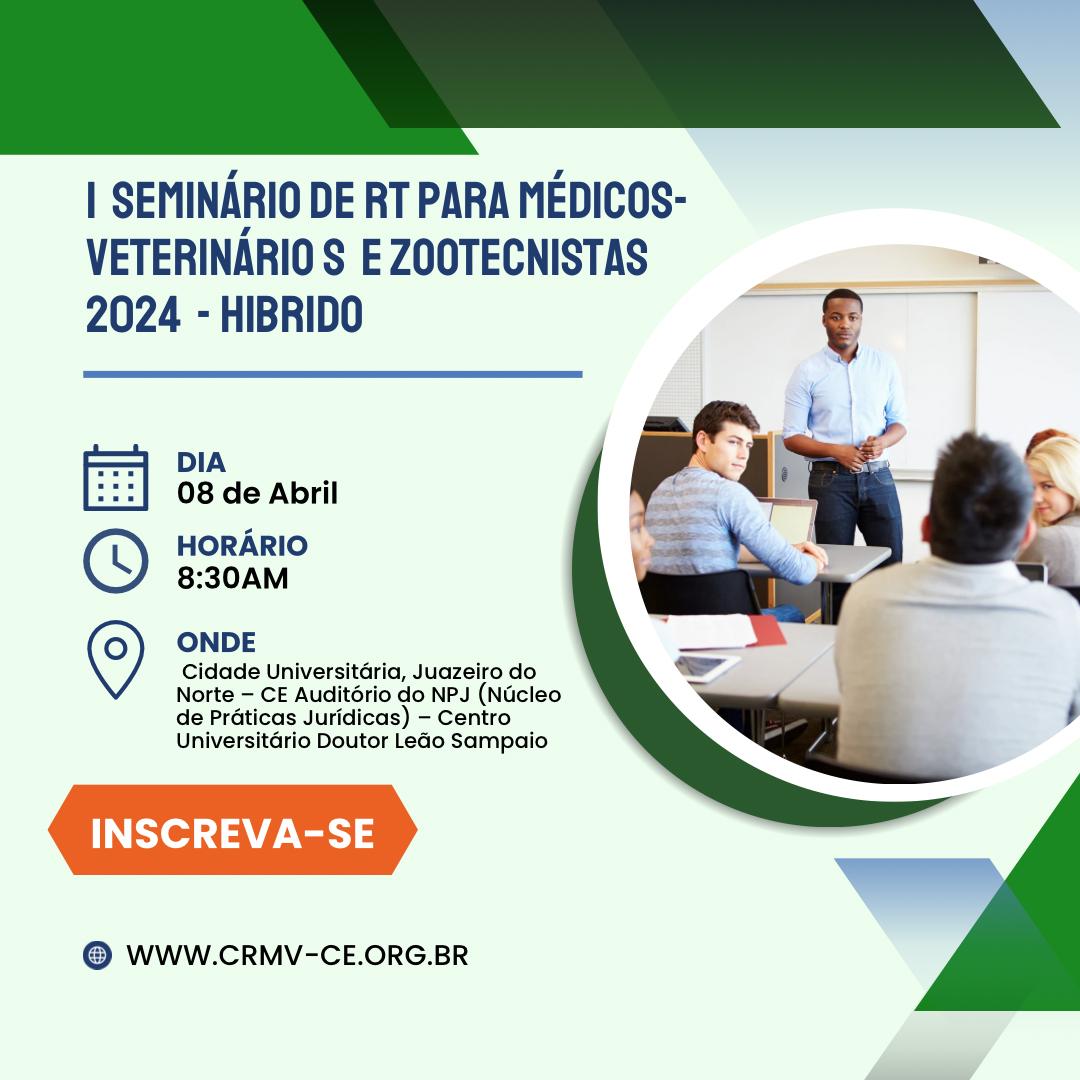 I SEMINÁRIO DE RT PARA MÉDICOS-VETERINÁRIO S E ZOOTECNISTAS 2024 - HIBRIDO

DIA
08 de Abril

HORÁRIO
8:30AM

ONDE
Cidade Universitária, Juazeiro do Norte – CE Auditório do NPJ (Núcleo de Práticas Jurídicas) – Centro Universitário Doutor Leão Sampaio

INSCREVA-SE

WWW.CRMV-CE.ORG.BR